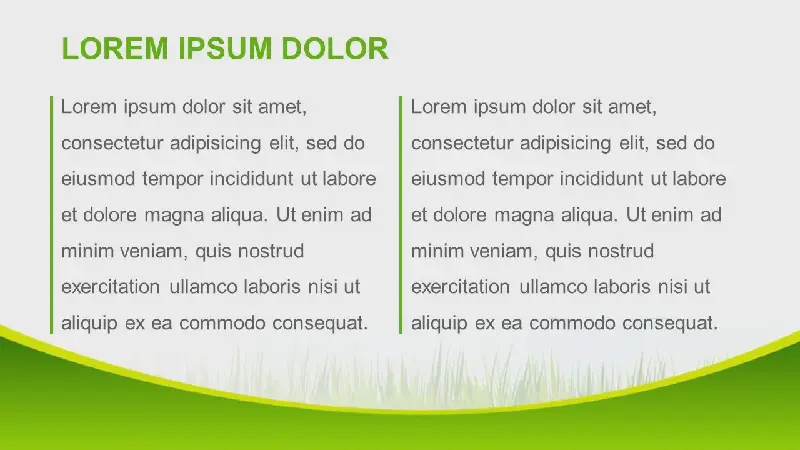 LOREM IPSUM DOLOR

Lorem ipsum dolor sit amet, consectetur adipisicing elit, sed do eiusmod tempor incididunt ut labore et dolore magna aliqua. Ut enim ad minim veniam, quis nostrud exercitation ullamco laboris nisi ut aliquip ex ea commodo consequat.

Lorem ipsum dolor sit amet, consectetur adipisicing elit, sed do eiusmod tempor incididunt ut labore et dolore magna aliqua. Ut enim ad minim veniam, quis nostrud exercitation ullamco laboris nisi ut aliquip ex ea commodo consequat.